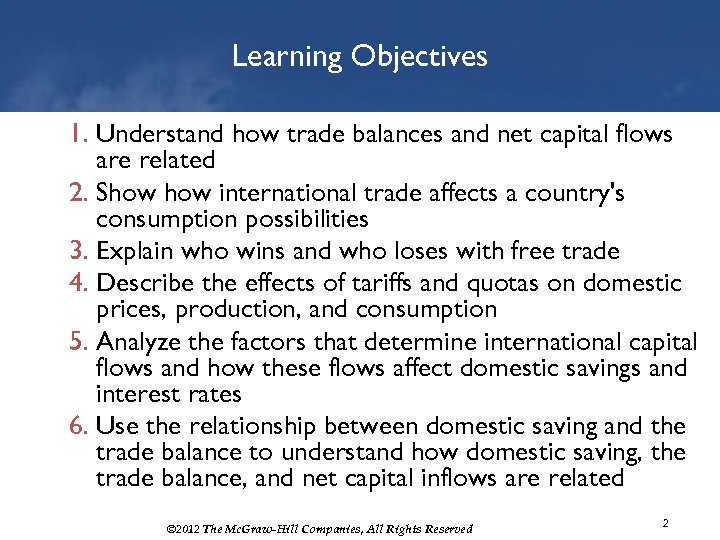 Learning Objectives

1. Understand how trade balances and net capital flows are related
2. Show how international trade affects a country's consumption possibilities
3. Explain who wins and who loses with free trade
4. Describe the effects of tariffs and quotas on domestic prices, production, and consumption
5. Analyze the factors that determine international capital flows and how these flows affect domestic savings and interest rates
6. Use the relationship between domestic saving and the trade balance to understand how domestic saving, the trade balance, and net capital inflows are related

©2012 The McGraw-Hill Companies, All Rights Reserved

2